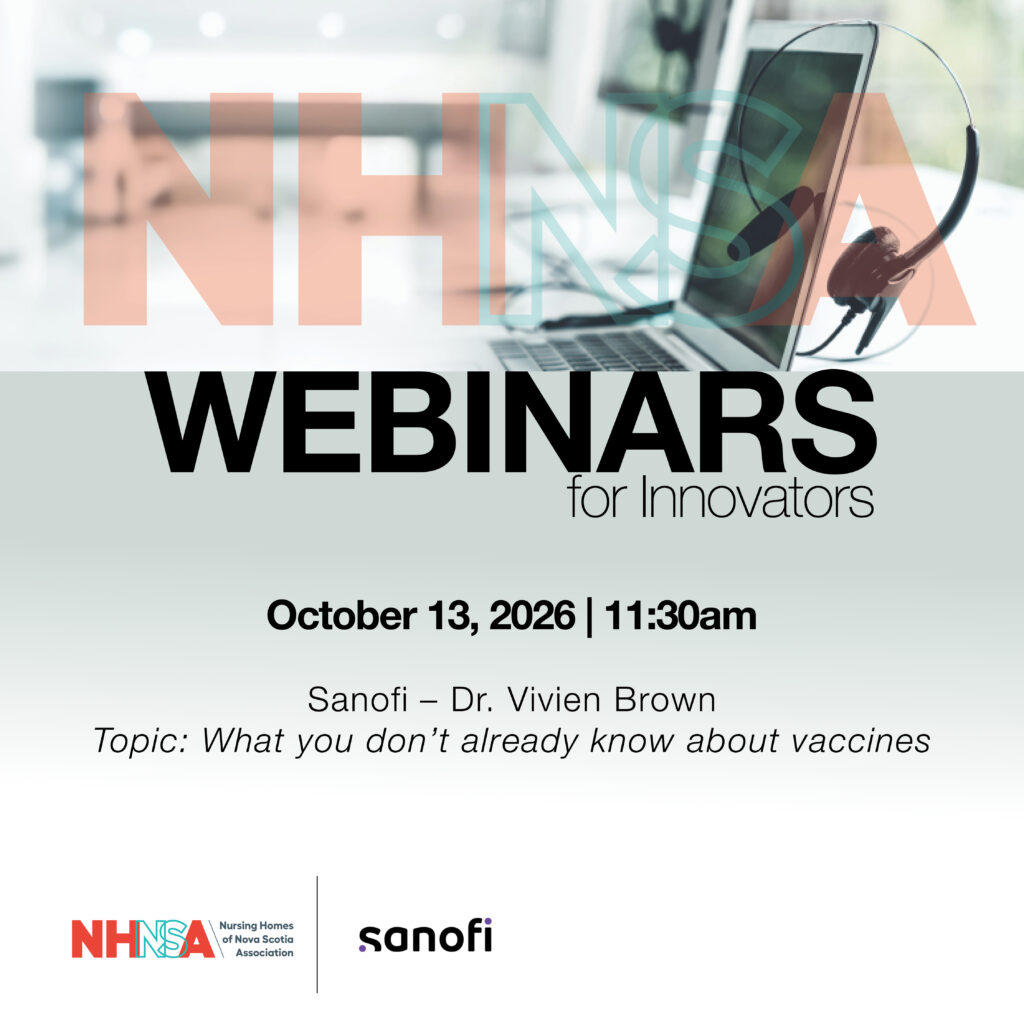 NHNSA

WEBINARS
for Innovators

October 13, 2026 | 11:30am

Sanofi – Dr. Vivien Brown
Topic: What you don't already know about vaccines

NHNSA Nursing Homes of Nova Scotia Association

sanofi